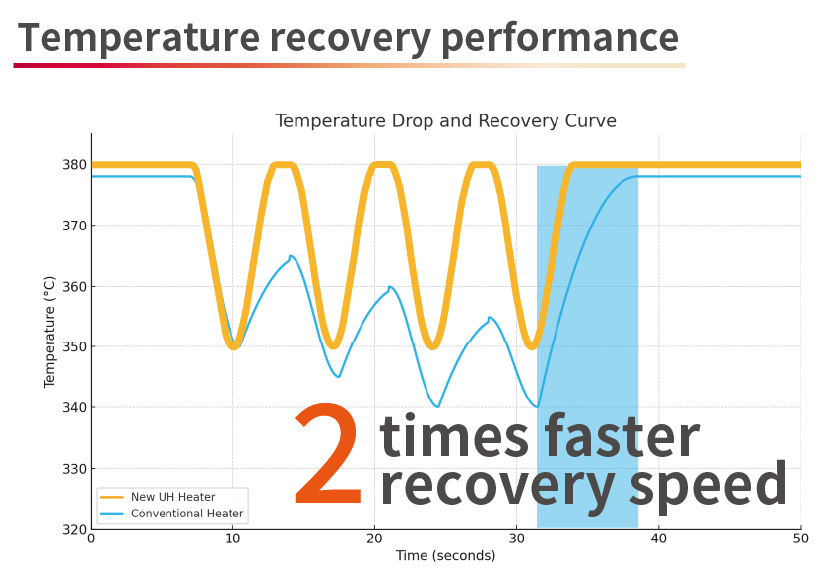 Temperature recovery performance

Temperature Drop and Recovery Curve

Temperature (°C)

380
370
360
350
340
330
320

0
10
20
30
40
50

Time (seconds)

New UH Heater
Conventional Heater

2 times faster recovery speed